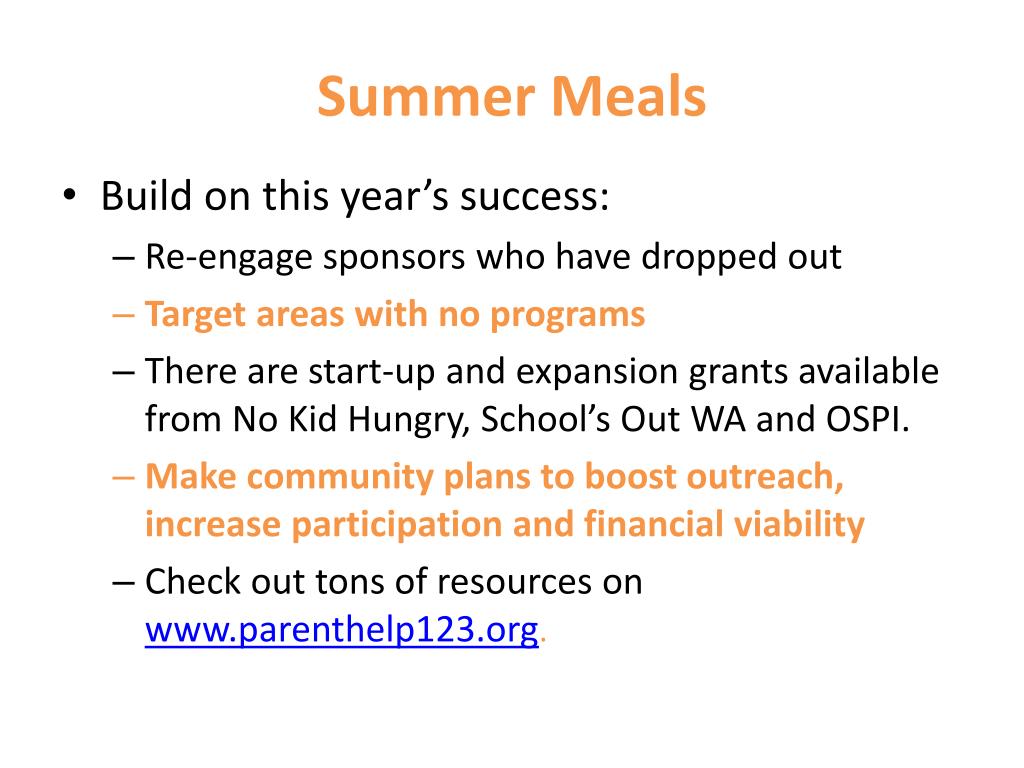 Summer Meals

• Build on this year’s success:
– Re-engage sponsors who have dropped out
– Target areas with no programs
– There are start-up and expansion grants available from No Kid Hungry, School’s Out WA and OSPI.
– Make community plans to boost outreach, increase participation and financial viability
– Check out tons of resources on www.parenthelp123.org.